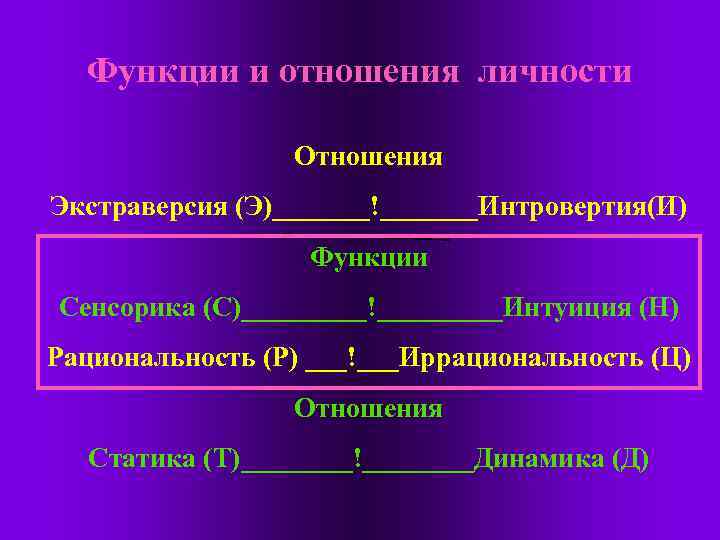 Функции и отношения личности

Отношения

Экстраверсия (Э)_______!_______Интровертия(И)

Функции

Сенсорика (С)_________!_________Интуиция (Н)

Рациональность (Р) ___!___Иррациональность (Ц)

Отношения

Статика (Т)________!________Динамика (Д)